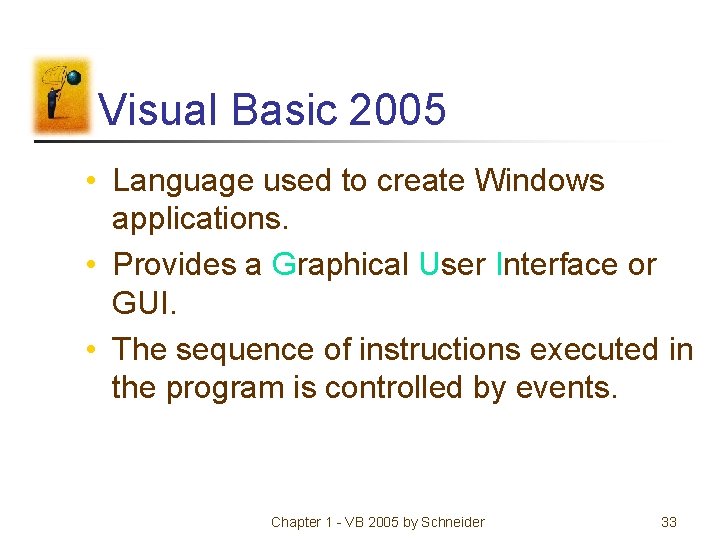 Visual Basic 2005

• Language used to create Windows applications.

• Provides a Graphical User Interface or GUI.

• The sequence of instructions executed in the program is controlled by events.

Chapter 1 - VB 2005 by Schneider

33